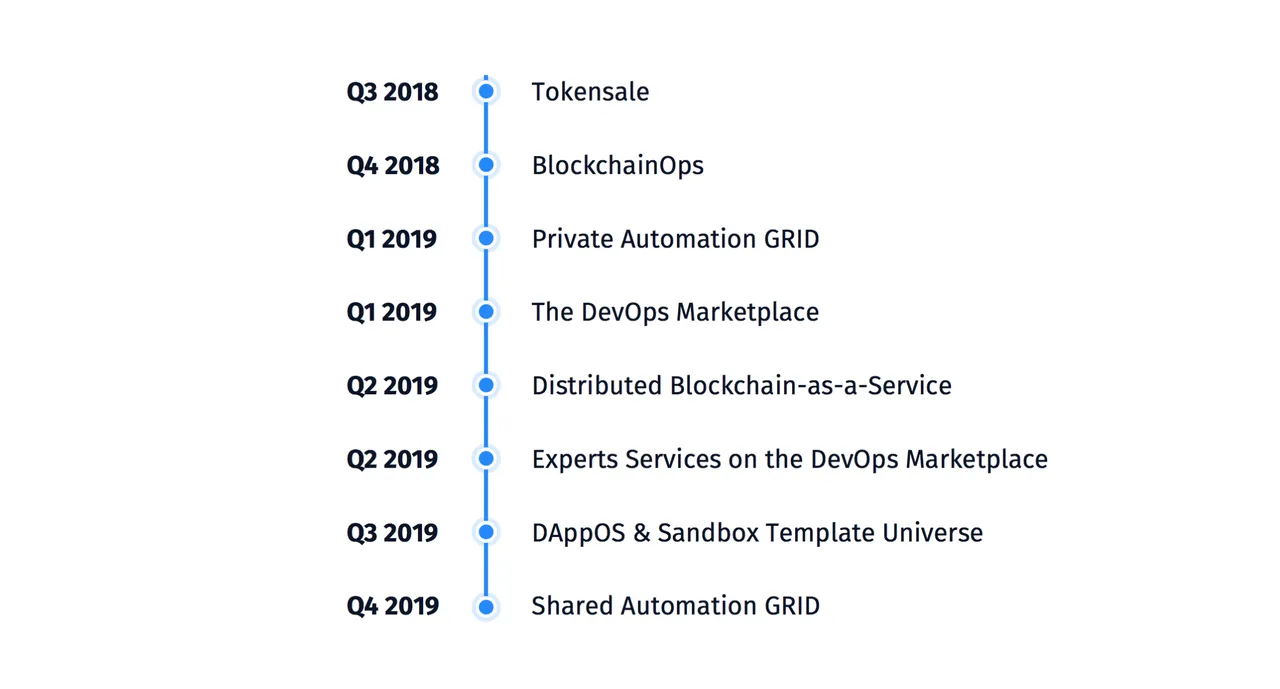 Q3 2018 Tokensale

Q4 2018 BlockchainOps

Q1 2019 Private Automation GRID

Q1 2019 The DevOps Marketplace

Q2 2019 Distributed Blockchain-as-a-Service

Q2 2019 Experts Services on the DevOps Marketplace

Q3 2019 DAppOS & Sandbox Template Universe

Q4 2019 Shared Automation GRID